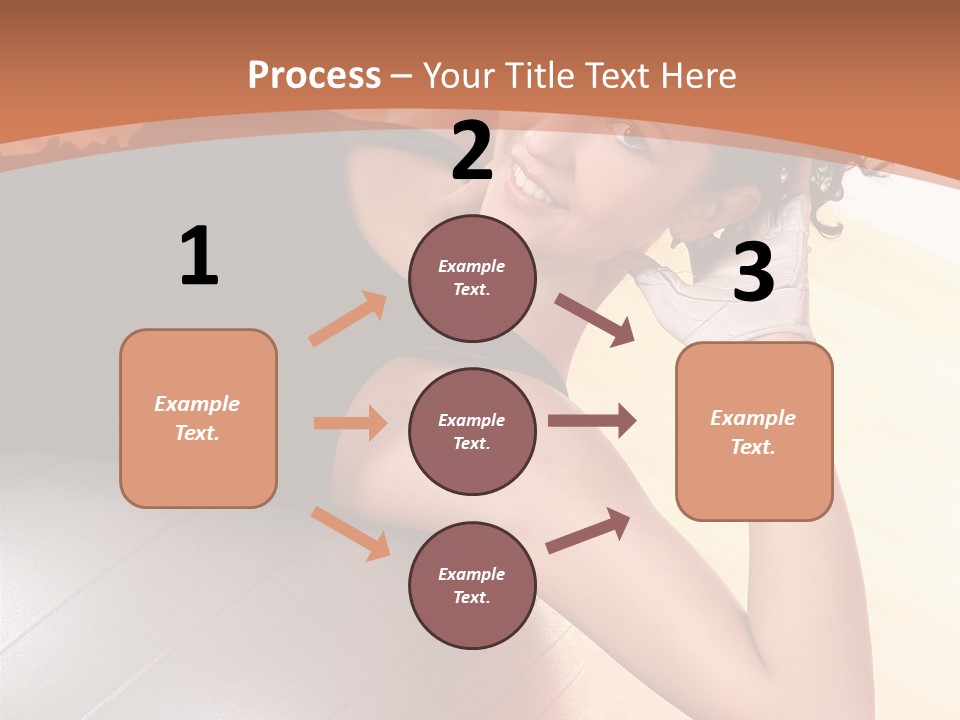 Process – Your Title Text Here

1

Example Text.

2

Example Text.

Example Text.

Example Text.

3

Example Text.